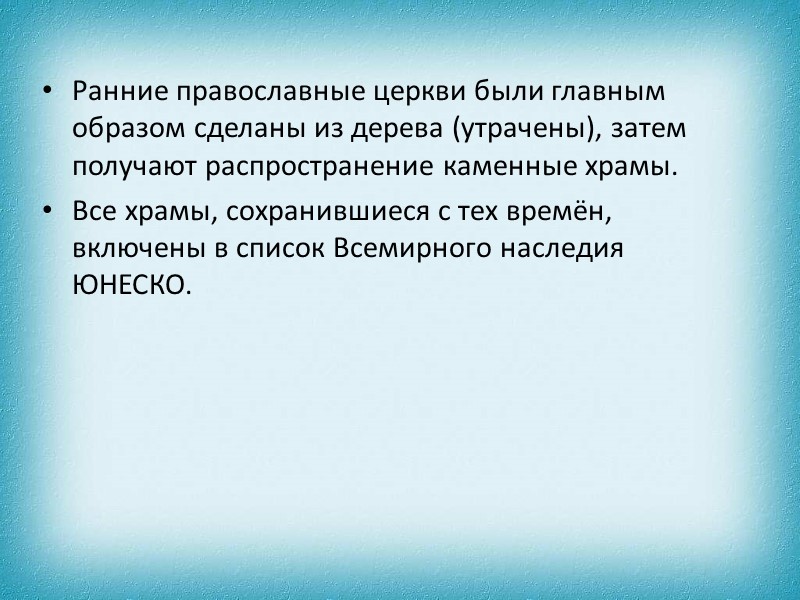 • Ранние православные церкви были главным образом сделаны из дерева (утрачены), затем получают распространение каменные храмы.

• Все храмы, сохранившиеся с тех времён, включены в список Всемирного наследия ЮНЕСКО.